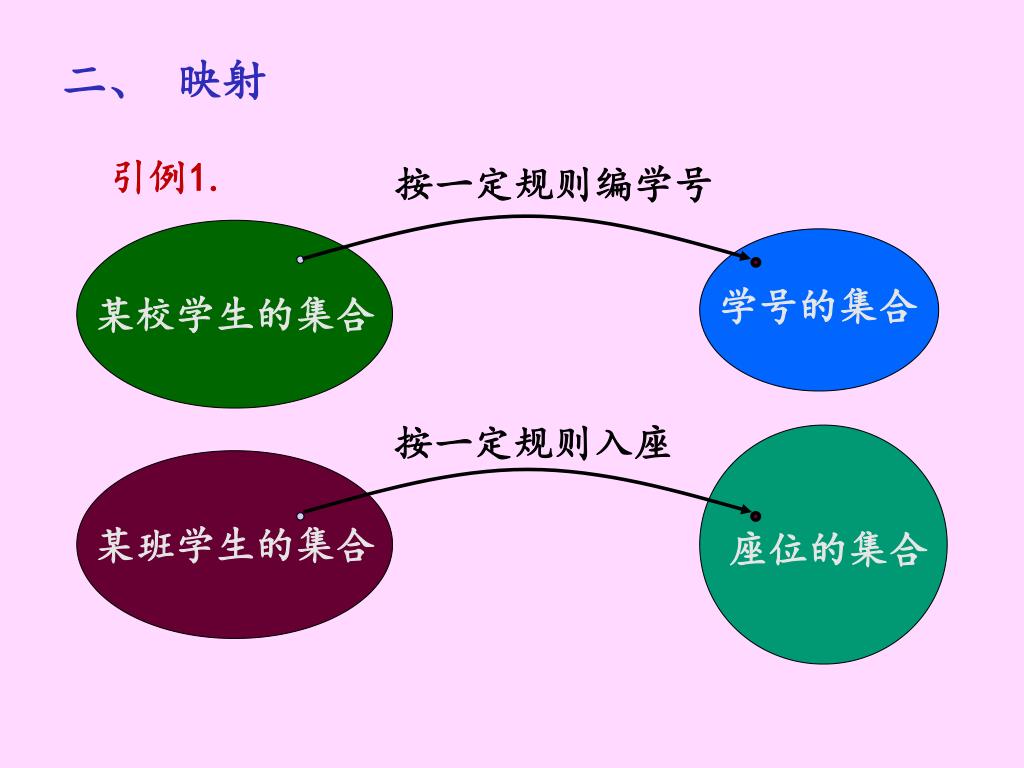 二、 映射

引例1.

按一定规则编学号

某校学生的集合

学号的集合

按一定规则入座

某班学生的集合

座位的集合